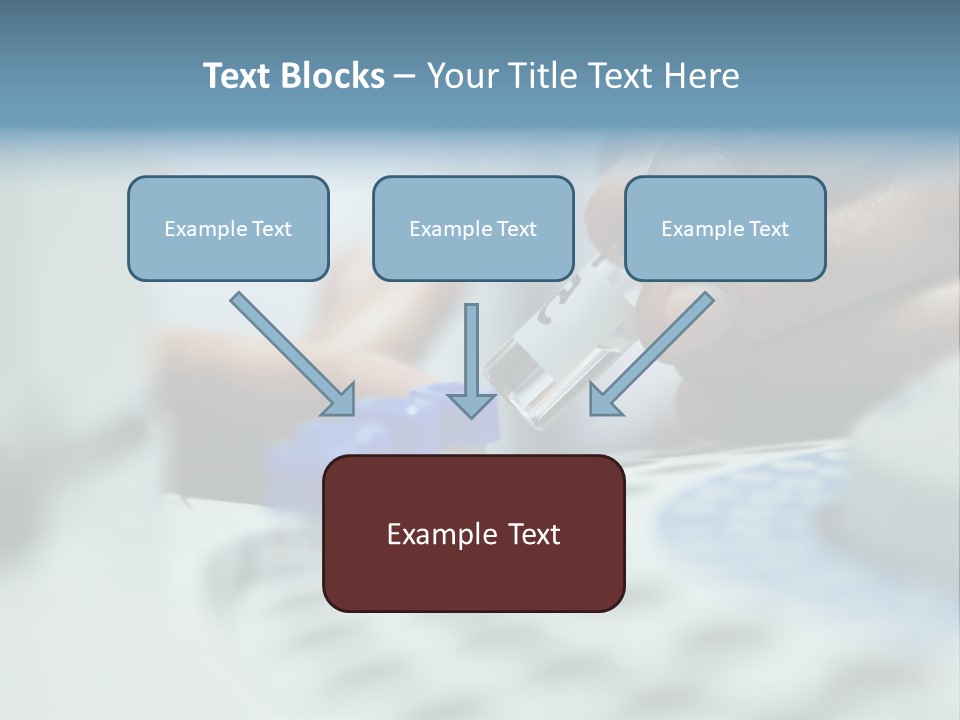 Text Blocks – Your Title Text Here

Example Text

Example Text

Example Text

Example Text